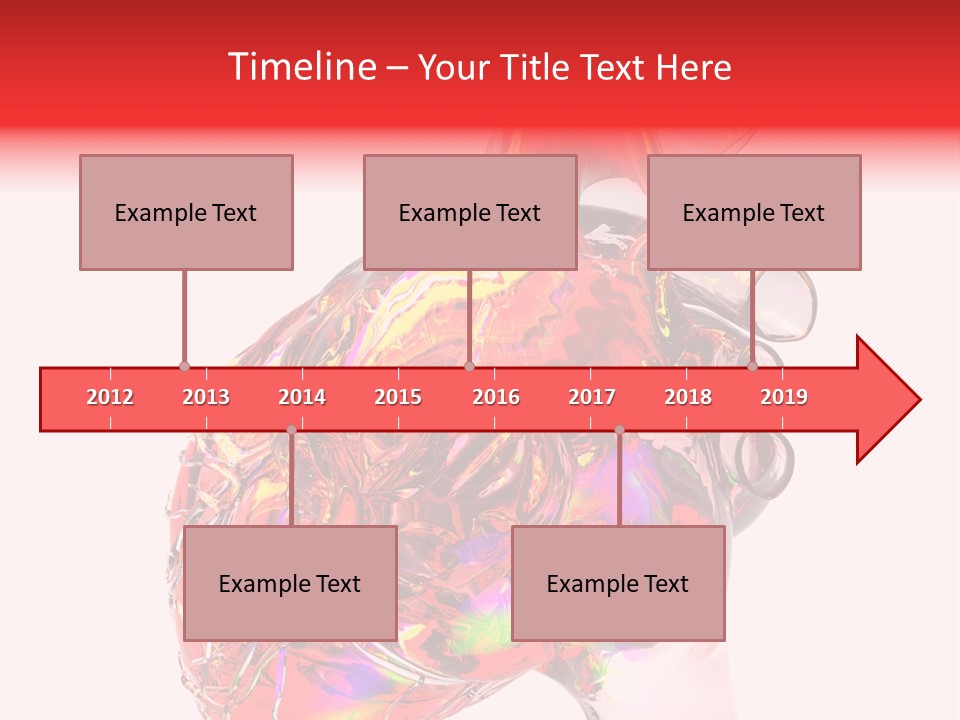 Timeline – Your Title Text Here

Example Text

Example Text

Example Text

2012 2013 2014 2015 2016 2017 2018 2019

Example Text

Example Text